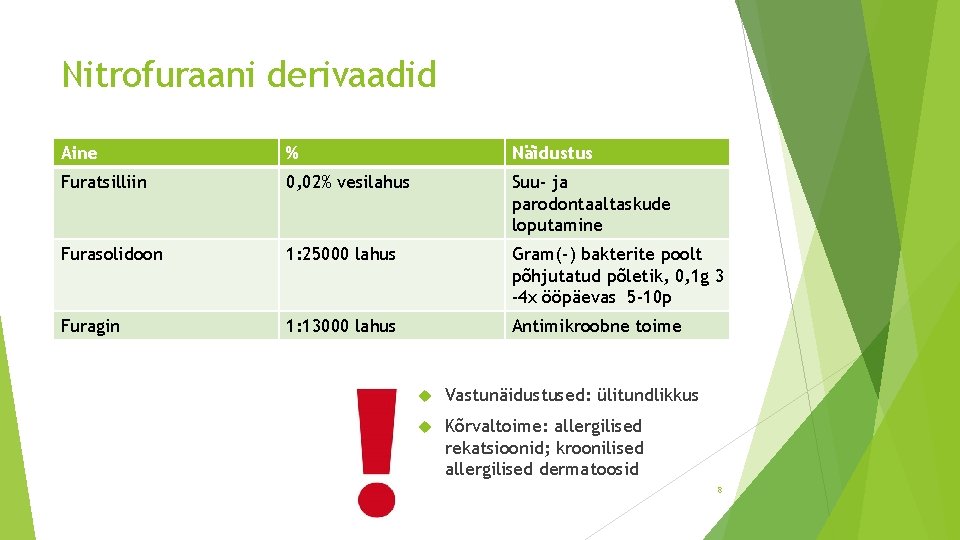 Nitrofuraani derivaadid

| Aine | % | Näidustus |
|---|---|---|
| Furatsilliin | 0,02% vesilahus | Suu- ja parodontaaltaskude loputamine |
| Furasolidoon | 1:25000 lahus | Gram(-) bakterite poolt põhjutatud põletik, 0,1g 3 -4x ööpäevas 5-10p |
| Furagin | 1:13000 lahus | Antimikroobne toime |

Vastunäidustused: ülitundlikkus

Kõrvaltoime: allergilised rekatsioonid; kroonilised allergilised dermatoosid

8